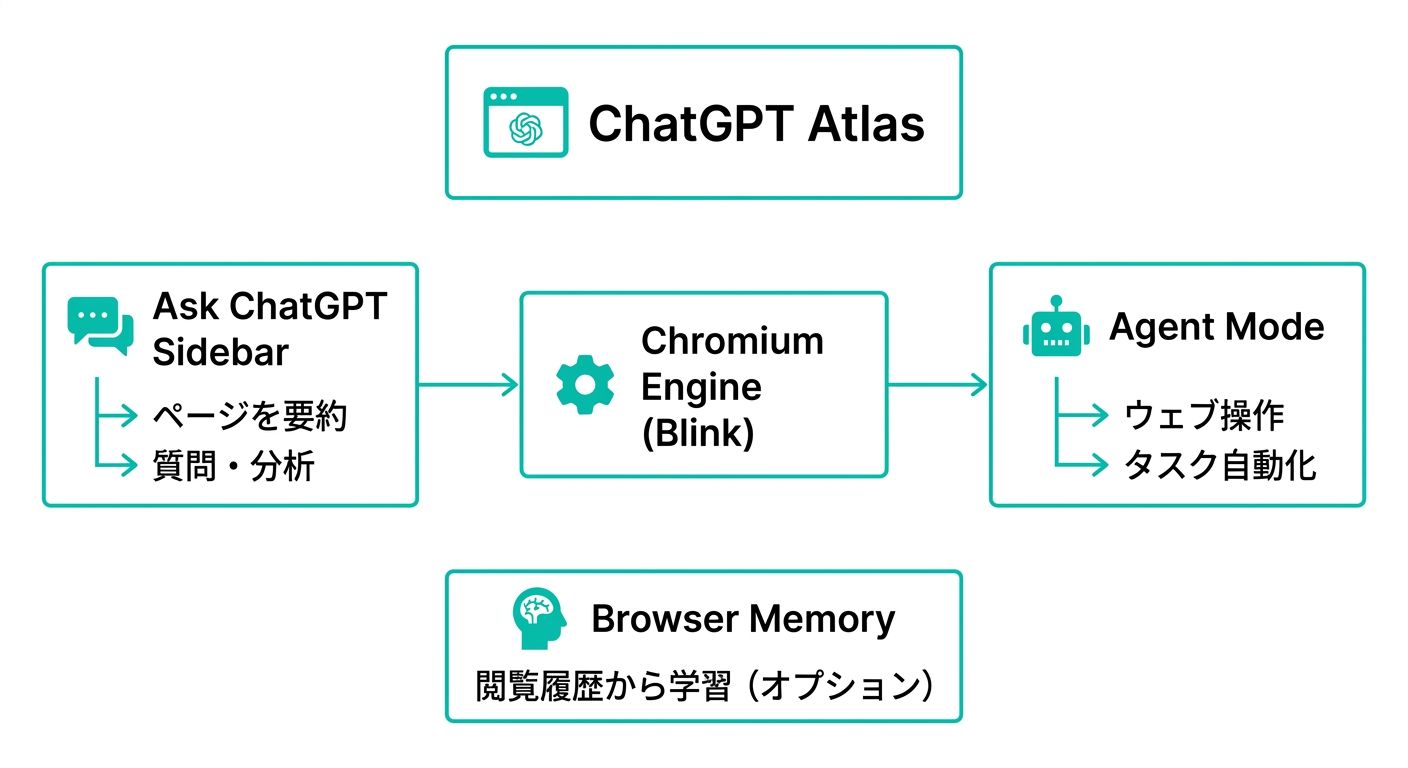 ChatGPT Atlas

Ask ChatGPT Sidebar

ページを要約

質問・分析

Chromium Engine (Blink)

Agent Mode

ウェブ操作

タスク自動化

Browser Memory

閲覧履歴から学習（オプション）